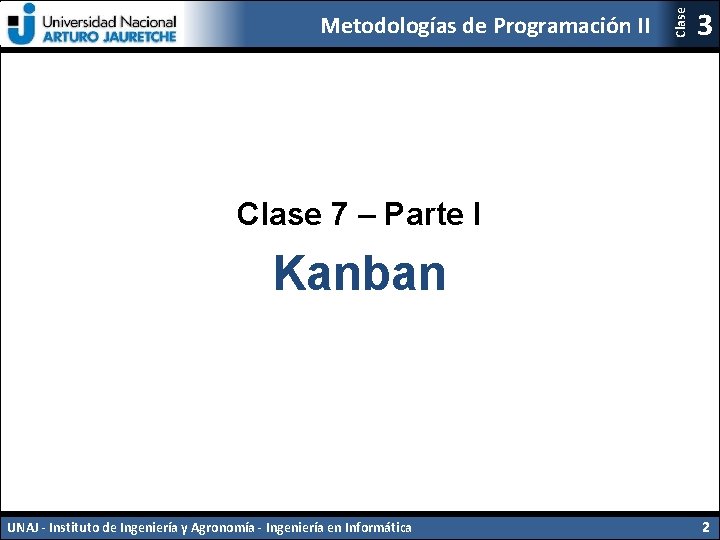 Universidad Nacional
ARTURO JAURETCHE

Metodologías de Programación II

Clase 3

Clase 7 – Parte I

Kanban

UNAJ - Instituto de Ingeniería y Agronomía - Ingeniería en Informática

2